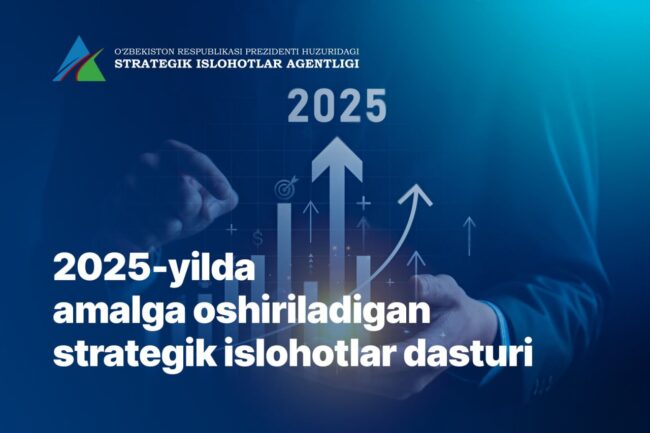 O'ZBEKISTON RESPUBLIKASI PREZIDENTI HUZURIDAGI
STRATEGIK ISLOHOTLAR AGENTLIGI

2025

2025-yilda amalga oshiriladigan strategik islohotlar dasturi